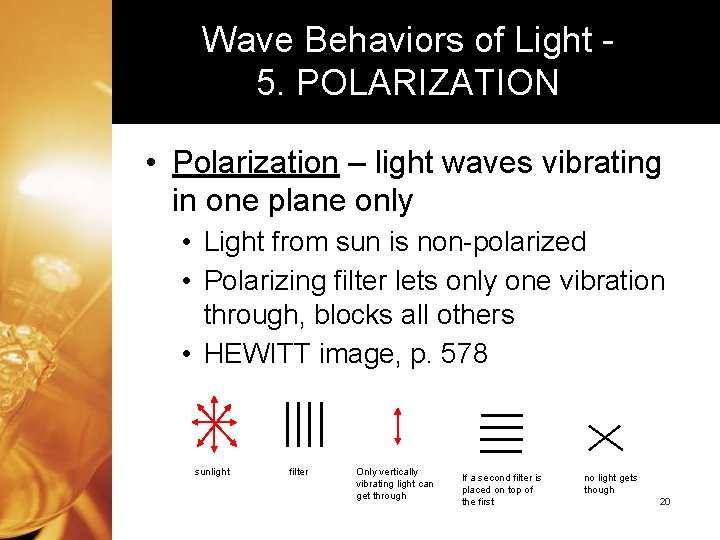 Wave Behaviors of Light - 5. POLARIZATION

• Polarization – light waves vibrating in one plane only
• Light from sun is non-polarized
• Polarizing filter lets only one vibration through, blocks all others
• HEWITT image, p. 578

sunlight

filter

Only vertically vibrating light can get through

If a second filter is placed on top of the first

no light gets though

20